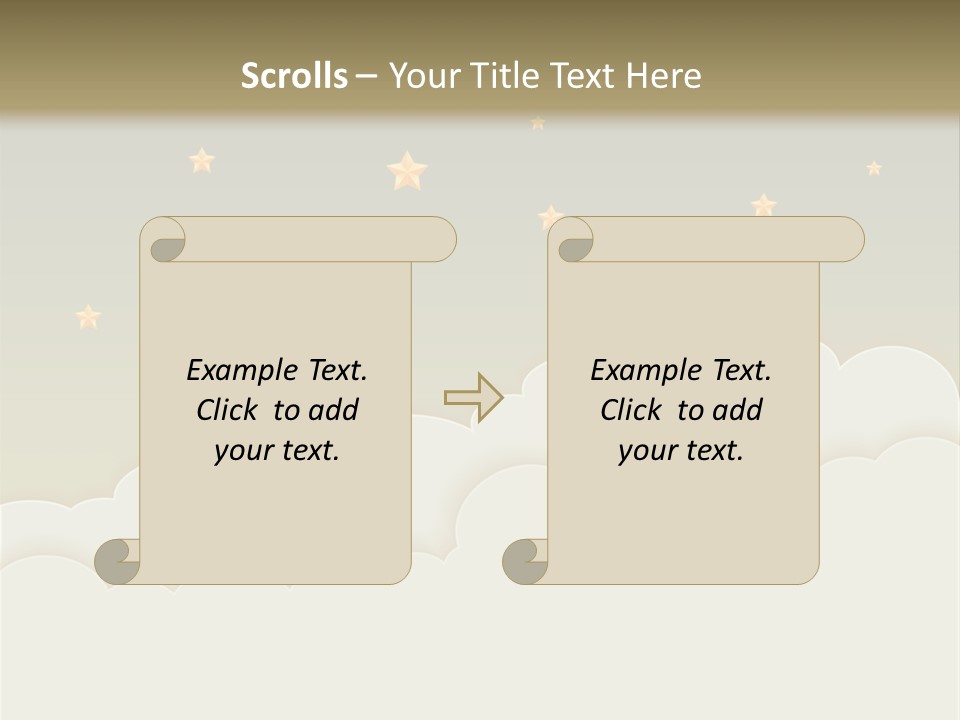 Scrolls – Your Title Text Here

Example Text. Click to add your text.

Example Text. Click to add your text.